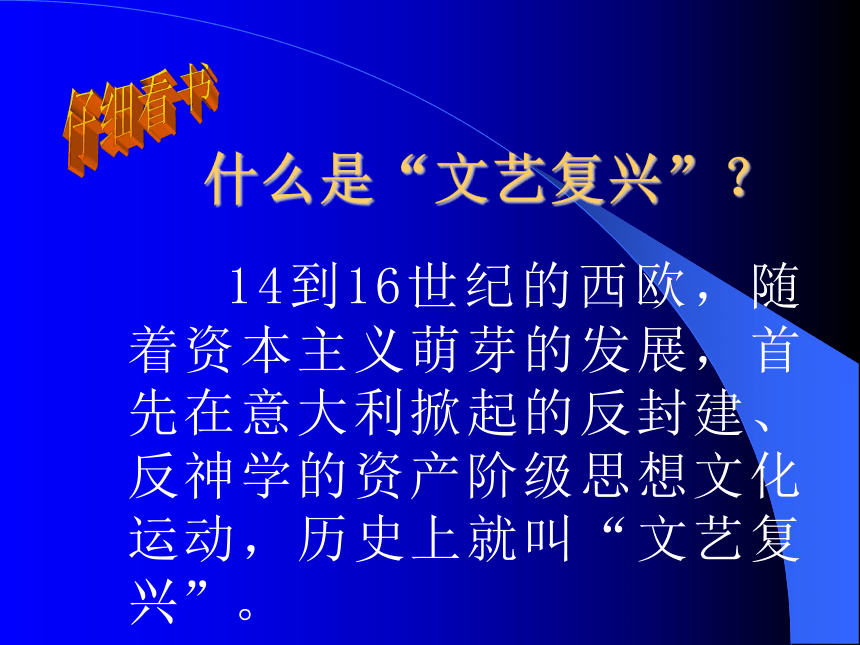 仔细看书

什么是“文艺复兴”？

14到16世纪的西欧，随着资本主义萌芽的发展，首先在意大利掀起的反封建、反神学的资产阶级思想文化运动，历史上就叫“文艺复兴”。